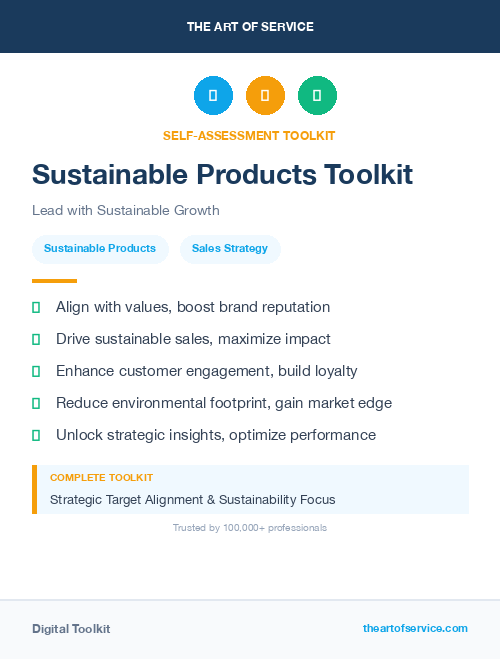 THE ART OF SERVICE

SELF-ASSESSMENT TOOLKIT

Sustainable Products Toolkit

Lead with Sustainable Growth

Sustainable Products

Sales Strategy

Align with values, boost brand reputation

Drive sustainable sales, maximize impact

Enhance customer engagement, build loyalty

Reduce environmental footprint, gain market edge

Unlock strategic insights, optimize performance

COMPLETE TOOLKIT

Strategic Target Alignment & Sustainability Focus

Trusted by 100,000+ professionals

Digital Toolkit

theartofservice.com